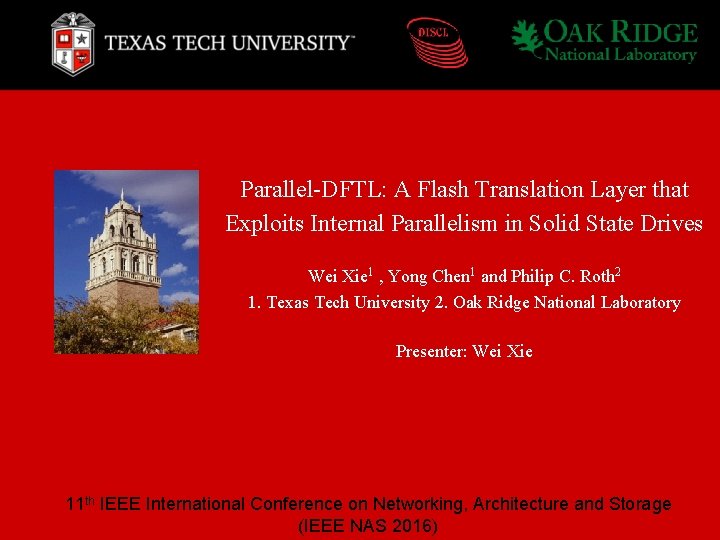 TEXAS TECH UNIVERSITY™

DISCL

OAK RIDGE
National Laboratory

Parallel-DFTL: A Flash Translation Layer that Exploits Internal Parallelism in Solid State Drives

Wei Xie$^1$ , Yong Chen$^1$ and Philip C. Roth$^2$
1. Texas Tech University 2. Oak Ridge National Laboratory

Presenter: Wei Xie

11$^{th}$ IEEE International Conference on Networking, Architecture and Storage (IEEE NAS 2016)